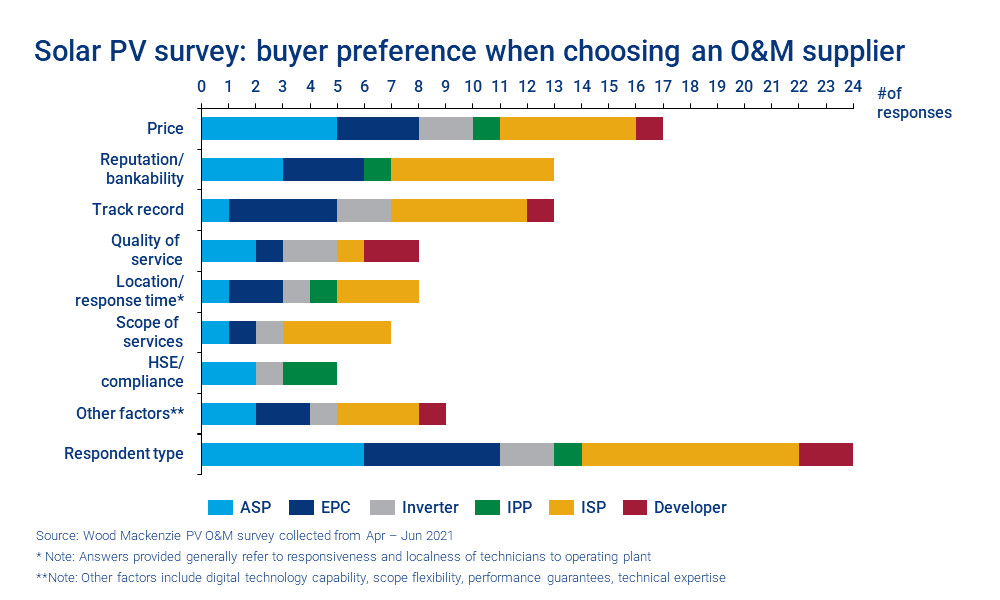 Solar PV survey: buyer preference when choosing an O&M supplier

0 1 2 3 4 5 6 7 8 9 10 11 12 13 14 15 16 17 18 19 20 21 22 23 24 #of responses

Price

Reputation/ bankability

Track record

Quality of service

Location/ response time*

Scope of services

HSE/ compliance

Other factors**

Respondent type

ASP EPC Inverter IPP ISP Developer

Source: Wood Mackenzie PV O&M survey collected from Apr – Jun 2021

* Note: Answers provided generally refer to responsiveness and localness of technicians to operating plant

**Note: Other factors include digital technology capability, scope flexibility, performance guarantees, technical expertise